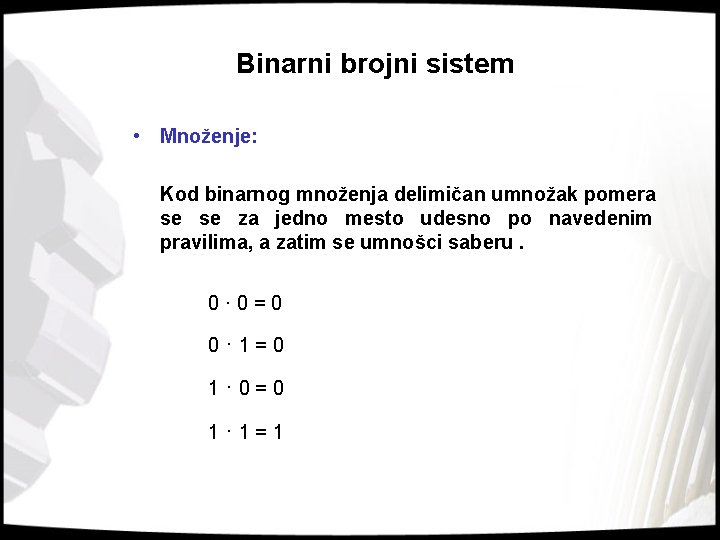 Binarni brojni sistem

• Množenje:

Kod binarnog množenja delimičan umnožak pomera se se za jedno mesto udesno po navedenim pravilima, a zatim se umnošci saberu .

$0 \cdot 0 = 0$

$0 \cdot 1 = 0$

$1 \cdot 0 = 0$

$1 \cdot 1 = 1$